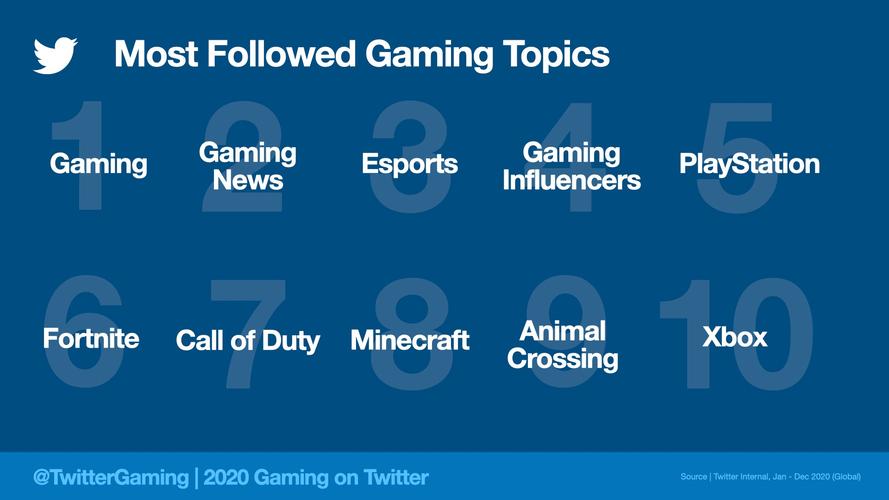 Most Followed Gaming Topics

1 Gaming

2 Gaming News

3 Esports

4 Gaming Influencers

5 PlayStation

6 Fortnite

7 Call of Duty

8 Minecraft

9 Animal Crossing

10 Xbox

@TwitterGaming | 2020 Gaming on Twitter

Source | Twitter Internal, Jan - Dec 2020 (Global)